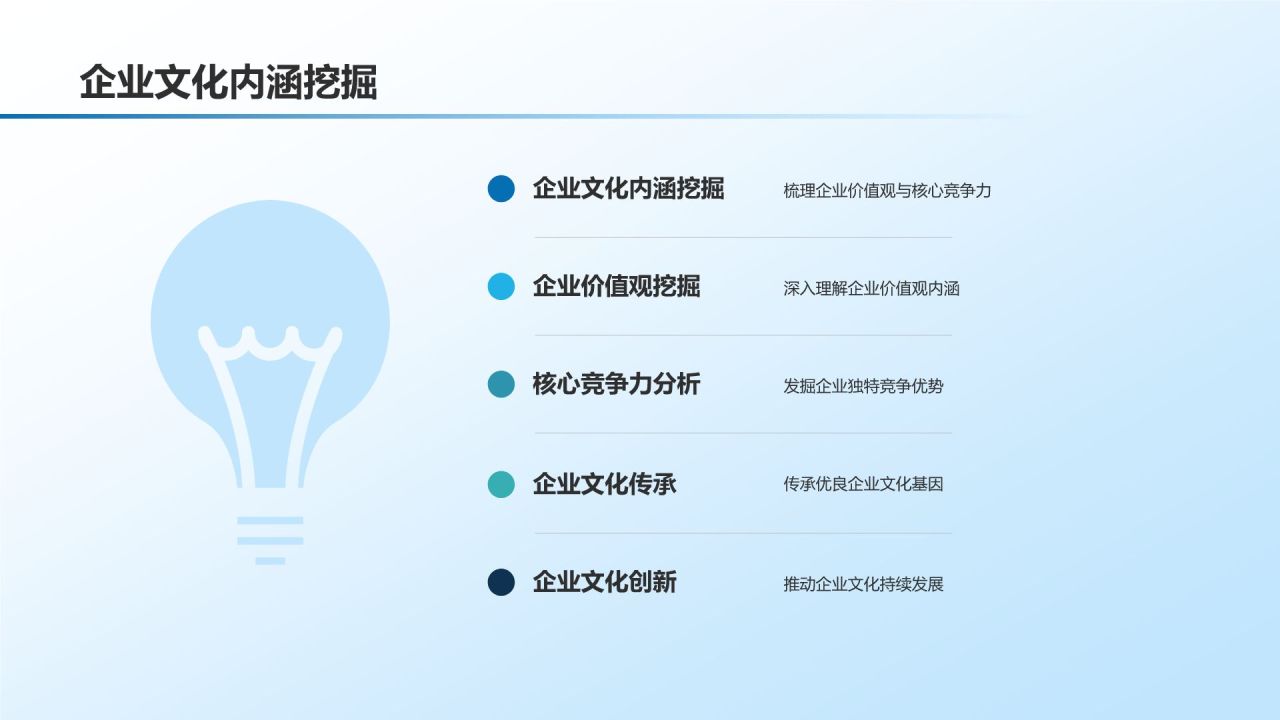 企业文化内涵挖掘

企业文化内涵挖掘 梳理企业价值观与核心竞争力

企业价值观挖掘 深入理解企业价值观内涵

核心竞争力分析 发掘企业独特竞争优势

企业文化传承 传承优良企业文化基因

企业文化创新 推动企业文化持续发展